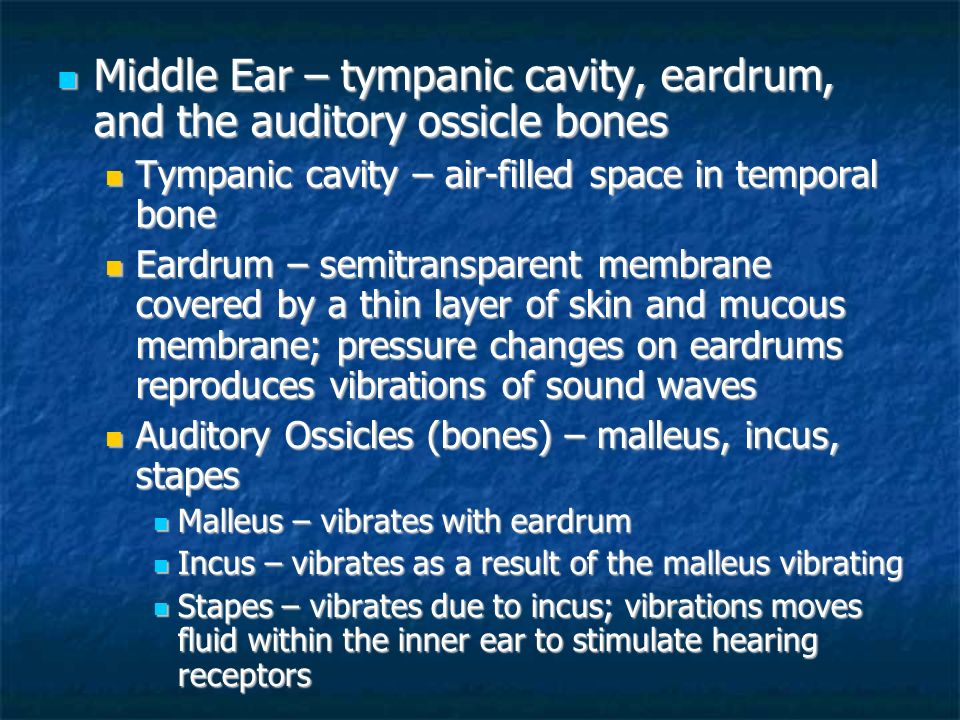 Middle Ear – tympanic cavity, eardrum, and the auditory ossicle bones

Tympanic cavity – air-filled space in temporal bone

Eardrum – semitransparent membrane covered by a thin layer of skin and mucous membrane; pressure changes on eardrums reproduces vibrations of sound waves

Auditory Ossicles (bones) – malleus, incus, stapes

Malleus – vibrates with eardrum

Incus – vibrates as a result of the malleus vibrating

Stapes – vibrates due to incus; vibrations moves fluid within the inner ear to stimulate hearing receptors